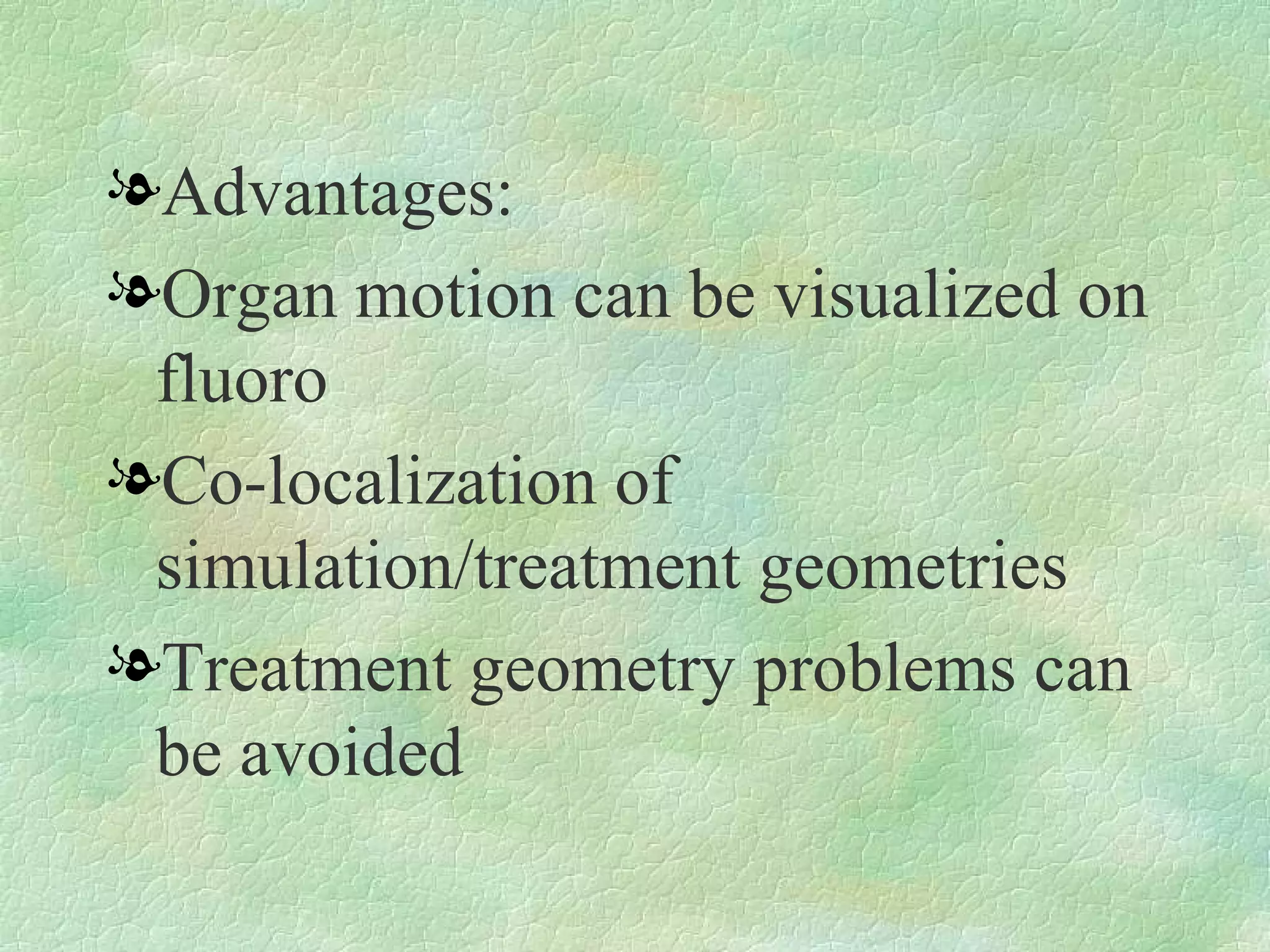 Advantages:

Organ motion can be visualized on fluoro

Co-localization of simulation/treatment geometries

Treatment geometry problems can be avoided